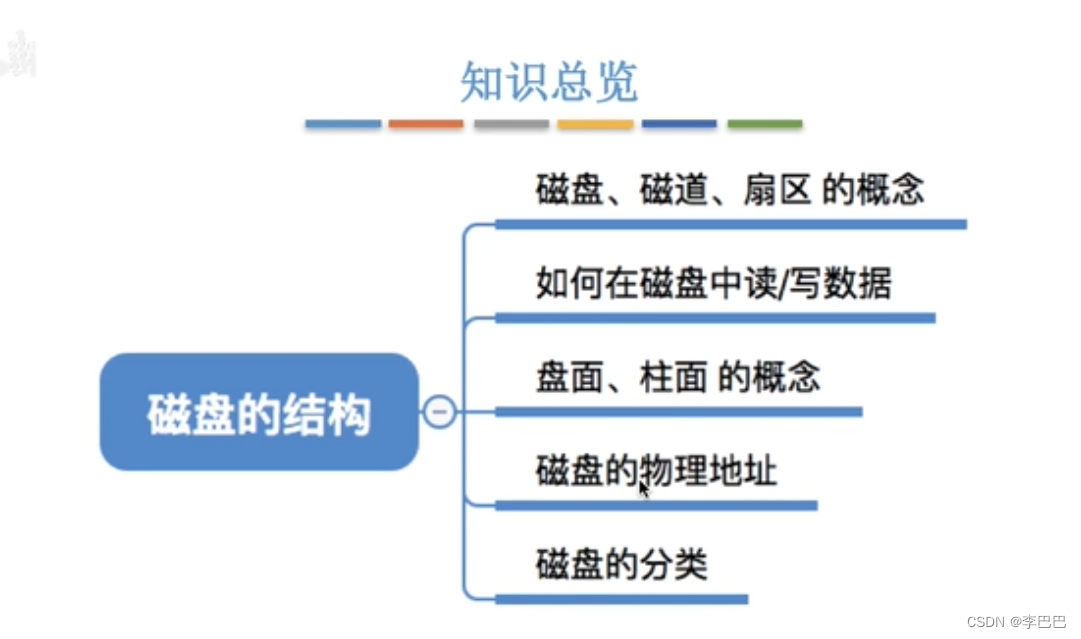 知识总览

磁盘的结构

磁盘、磁道、扇区 的概念

如何在磁盘中读/写数据

盘面、柱面 的概念

磁盘的物理地址

磁盘的分类

CSDN @李巴巴